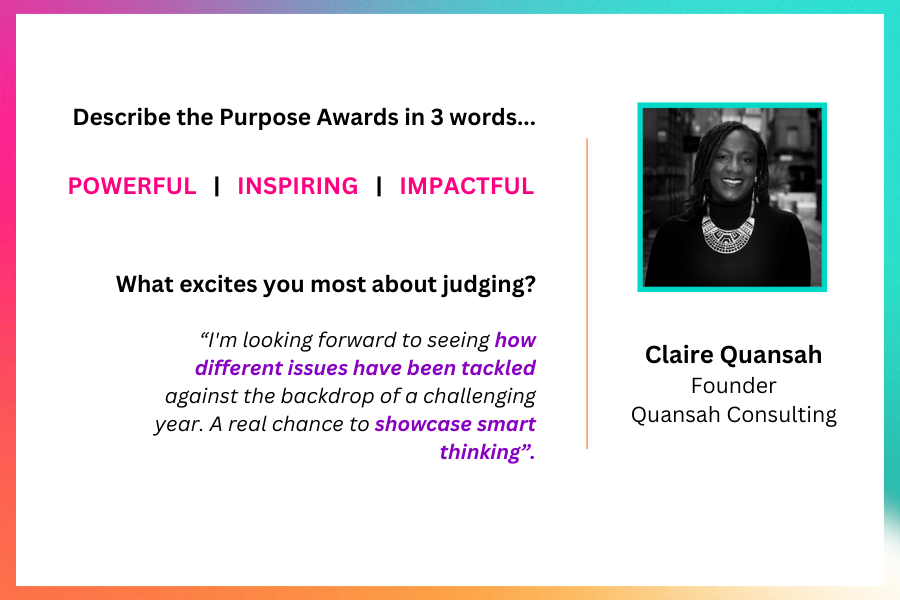 Describe the Purpose Awards in 3 words...

POWERFUL | INSPIRING | IMPACTFUL

What excites you most about judging?

“I'm looking forward to seeing how different issues have been tackled against the backdrop of a challenging year. A real chance to showcase smart thinking”.

Claire Quansah
Founder
Quansah Consulting